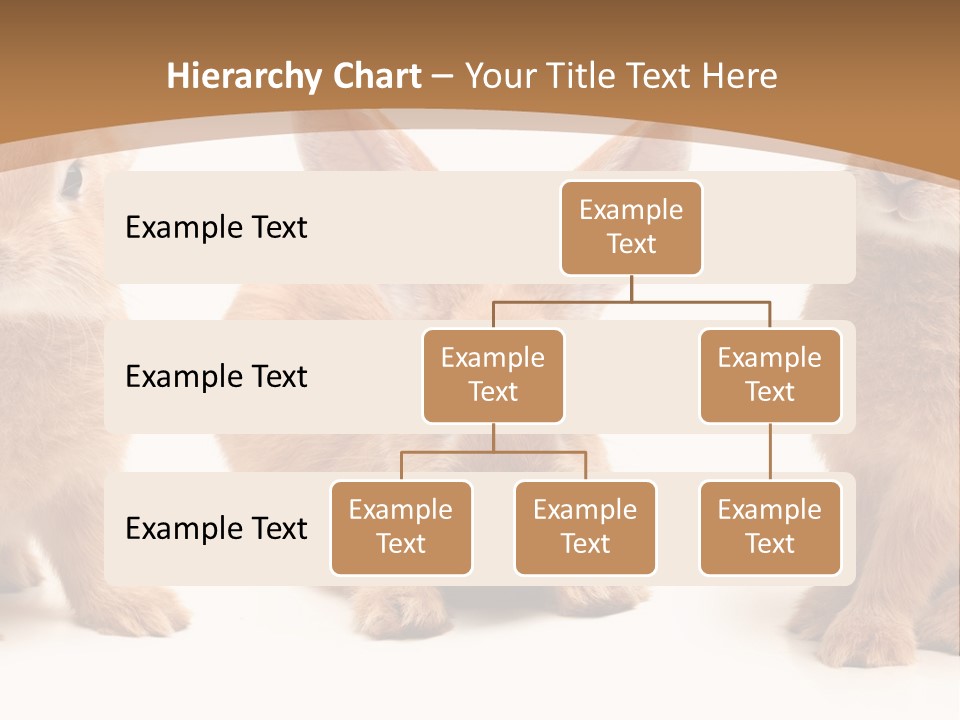 Hierarchy Chart – Your Title Text Here

Example Text

Example Text

Example Text

Example Text

Example Text

Example Text

Example Text

Example Text

Example Text